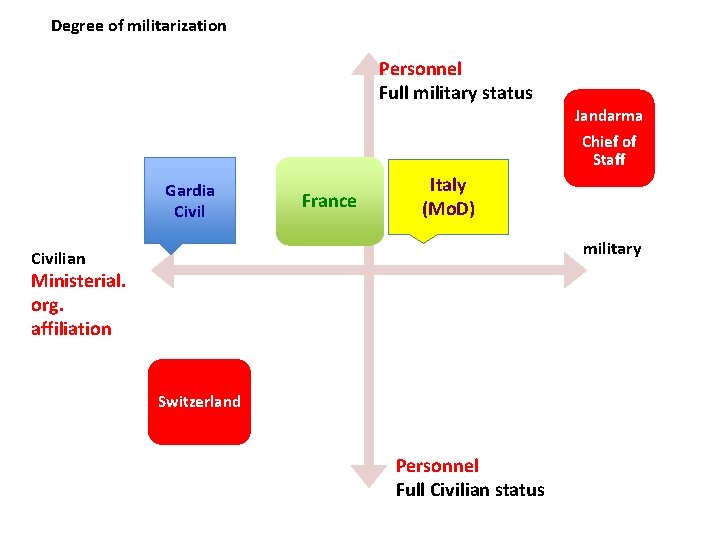 Degree of militarization

Personnel
Full military status

Jandarma
Chief of Staff

Gardia Civil

France

Italy
(MoD)

Civilian
Ministerial. org. affiliation

military

Switzerland

Personnel
Full Civilian status